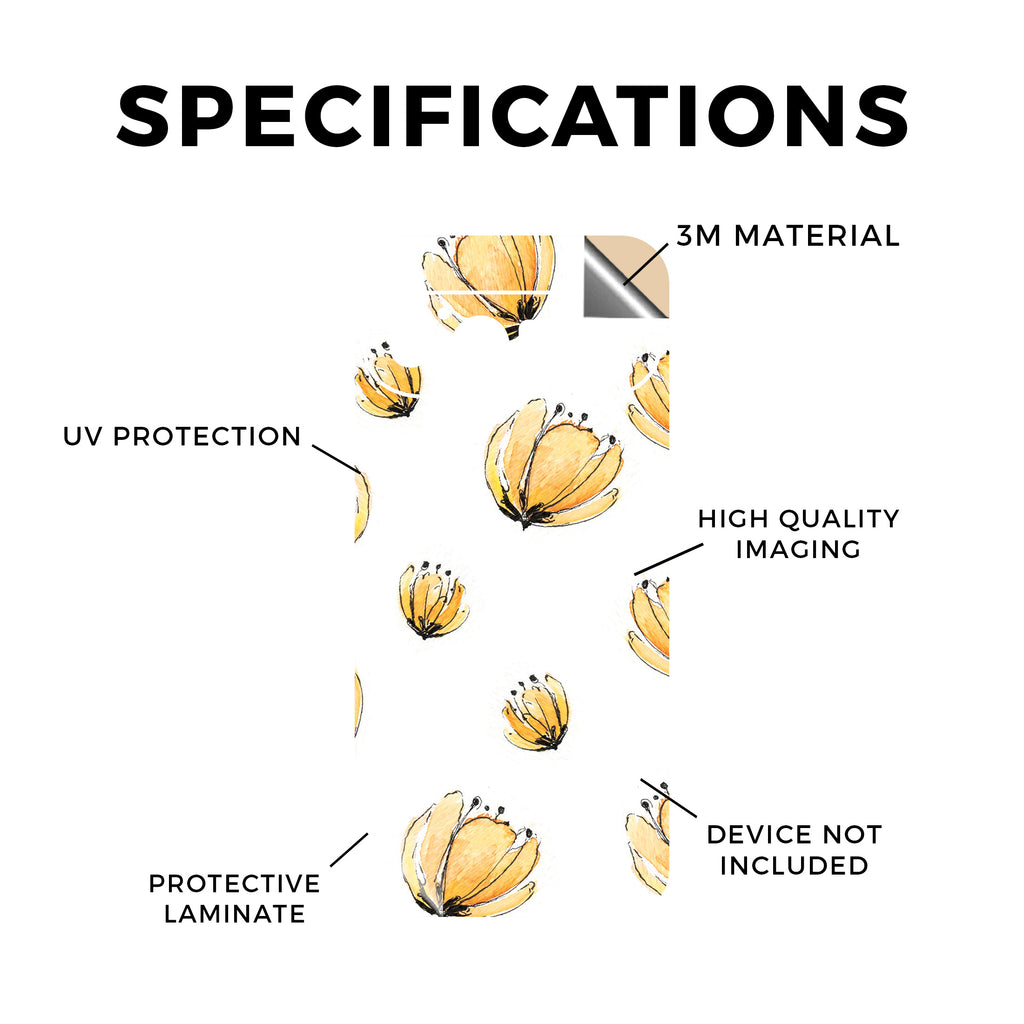 SPECIFICATIONS

3M MATERIAL

UV PROTECTION

HIGH QUALITY IMAGING

DEVICE NOT INCLUDED

PROTECTIVE LAMINATE